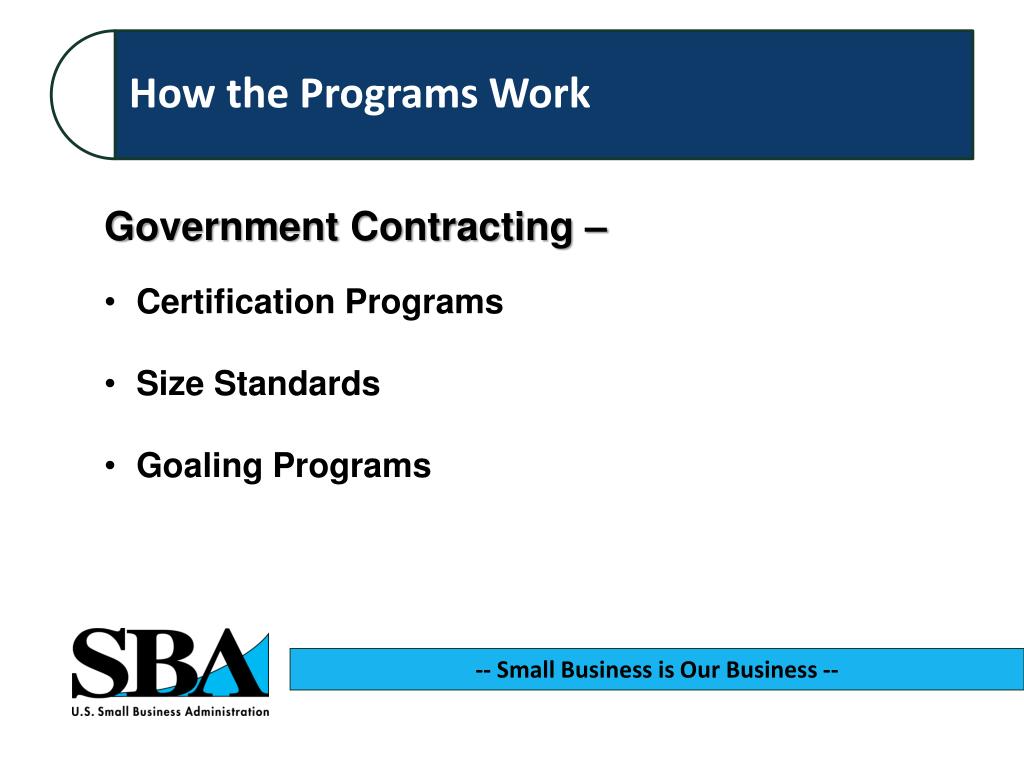 How the Programs Work

Government Contracting –

• Certification Programs

• Size Standards

• Goaling Programs

SBA
U.S. Small Business Administration

-- Small Business is Our Business --